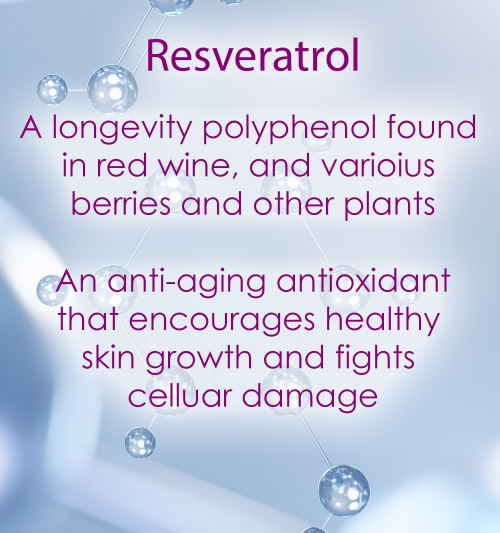 Resveratrol

A longevity polyphenol found in red wine, and varioius berries and other plants

An anti-aging antioxidant that encourages healthy skin growth and fights celluar damage